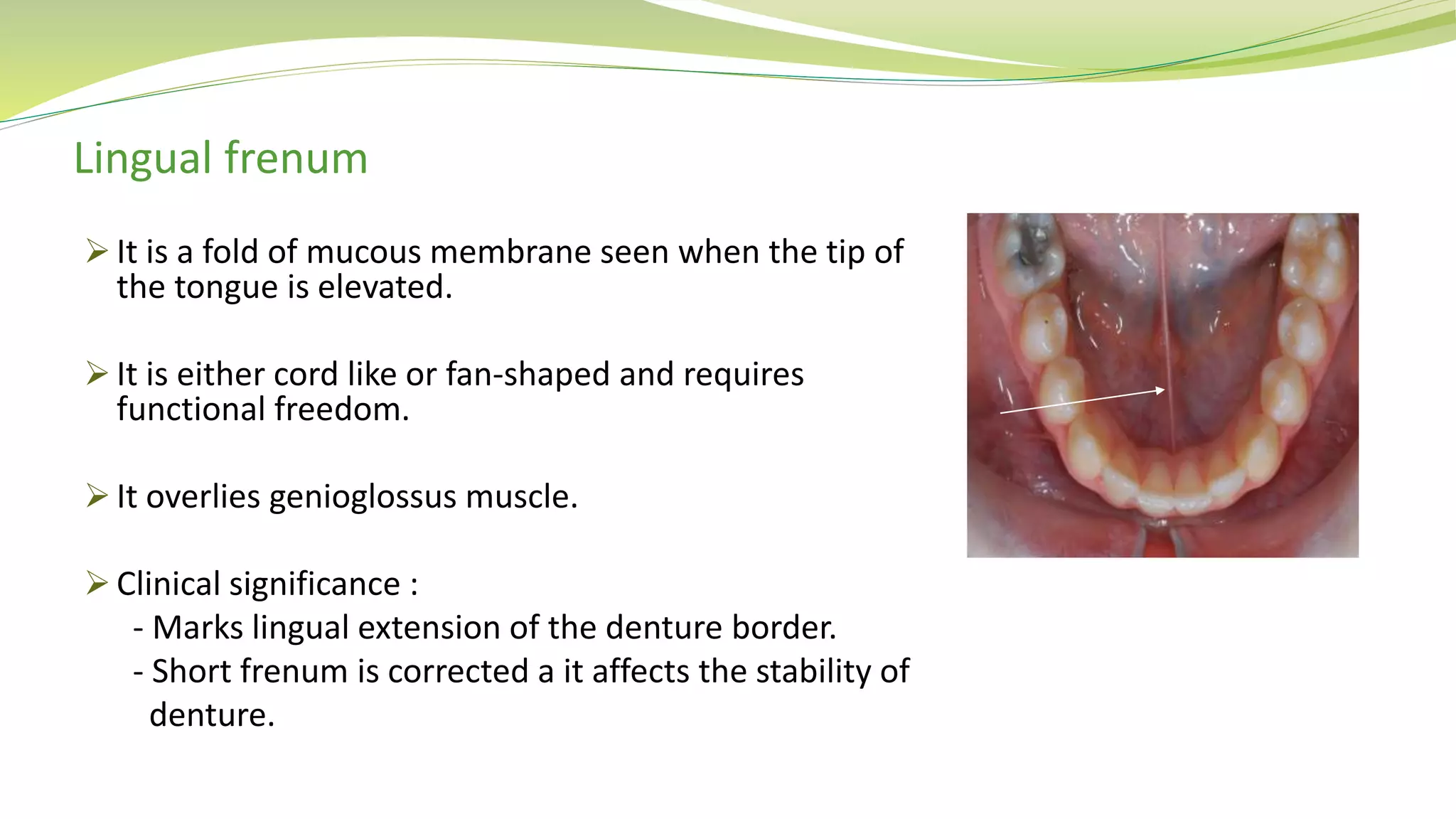 Lingual frenum

➢ It is a fold of mucous membrane seen when the tip of the tongue is elevated.

➢ It is either cord like or fan-shaped and requires functional freedom.

➢ It overlies genioglossus muscle.

➢ Clinical significance :
- Marks lingual extension of the denture border.
- Short frenum is corrected a it affects the stability of denture.